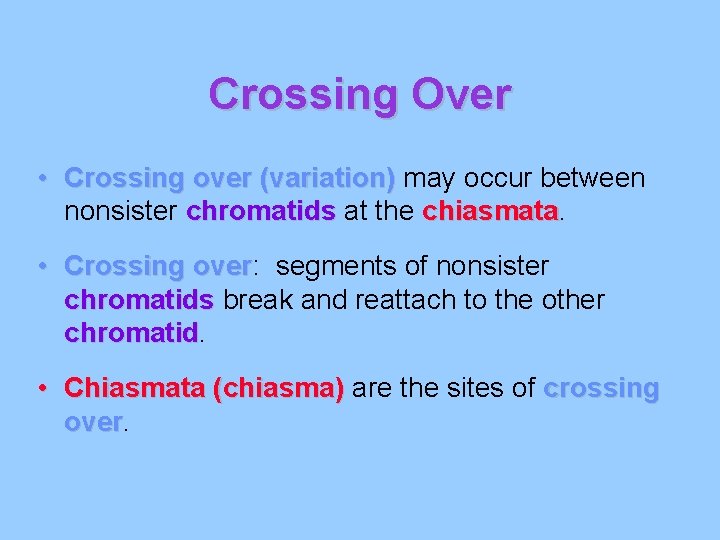 Crossing Over

• Crossing over (variation) may occur between nonsister chromatids at the chiasmata.

• Crossing over: segments of nonsister chromatids break and reattach to the other chromatid.

• Chiasmata (chiasma) are the sites of crossing over.